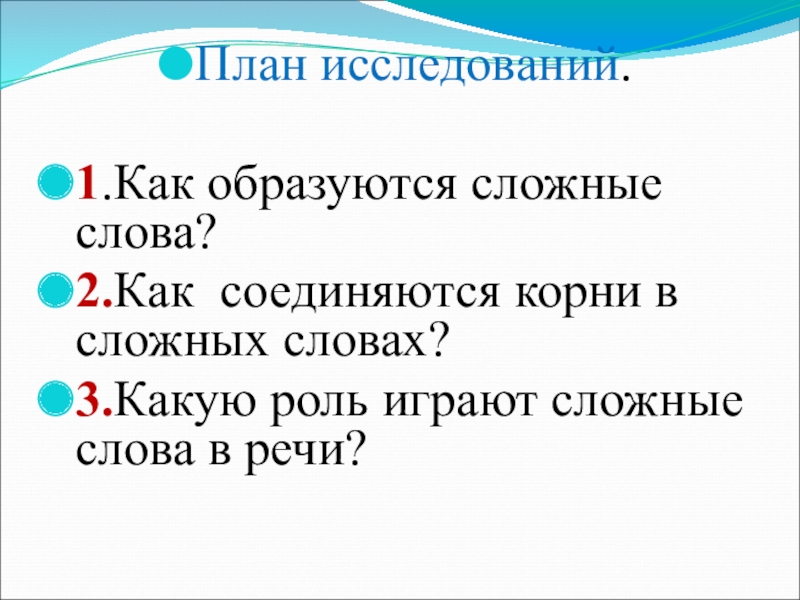 План исследований.

1.Как образуются сложные слова?

2.Как соединяются корни в сложных словах?

3.Какую роль играют сложные слова в речи?